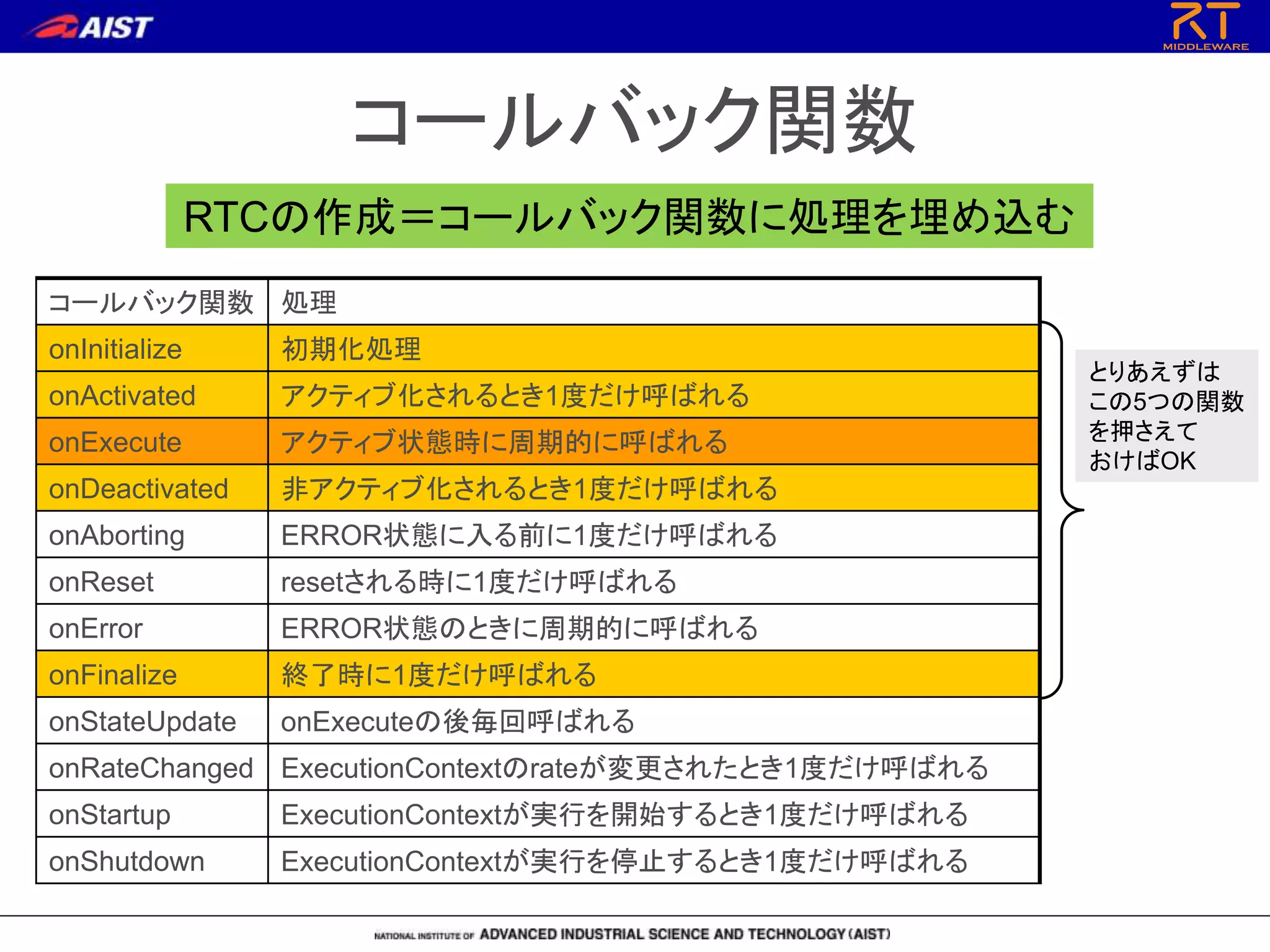 AIST

RT MIDDLEWARE

コールバック関数

RTCの作成＝コールバック関数に処理を埋め込む

| コールバック関数 | 処理 |
|---|---|
| onInitialize | 初期化処理 |
| onActivated | アクティブ化されるとき1度だけ呼ばれる |
| onExecute | アクティブ状態時に周期的に呼ばれる |
| onDeactivated | 非アクティブ化されるとき1度だけ呼ばれる |
| onAborting | ERROR状態に入る前に1度だけ呼ばれる |
| onReset | resetされる時に1度だけ呼ばれる |
| onError | ERROR状態のときに周期的に呼ばれる |
| onFinalize | 終了時に1度だけ呼ばれる |
| onStateUpdate | onExecuteの後毎回呼ばれる |
| onRateChanged | ExecutionContextのrateが変更されたとき1度だけ呼ばれる |
| onStartup | ExecutionContextが実行を開始するとき1度だけ呼ばれる |
| onShutdown | ExecutionContextが実行を停止するとき1度だけ呼ばれる |

とりあえずは この5つの関数 を押さえて おけばOK

NATIONAL INSTITUTE OF ADVANCED INDUSTRIAL SCIENCE AND TECHNOLOGY (AIST)